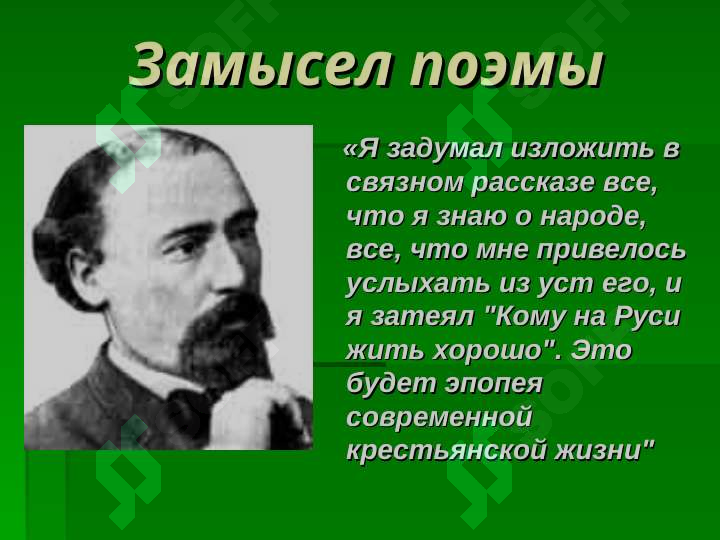 Замысел поэмы

«Я задумал изложить в связном рассказе все, что я знаю о народе, все, что мне привелось услыхать из уст его, и я затеял "Кому на Руси жить хорошо". Это будет эпопея современной крестьянской жизни"